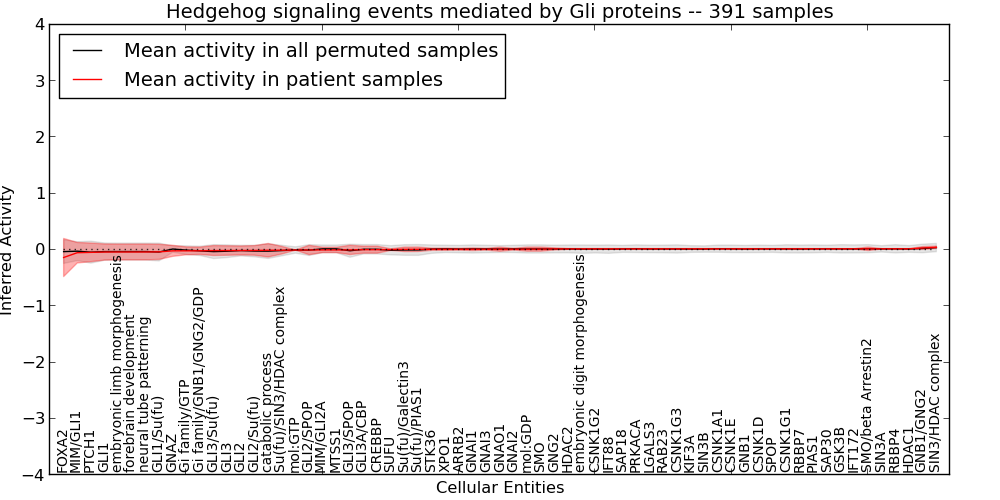 Hedgehog signaling events mediated by Gli proteins -- 391 samples

Mean activity in all permuted samples
Mean activity in patient samples

Inferred Activity

4
3
2
1
0
−1
−2
−3
−4

FOXA2
MIM/GLI1
PTCH1
GLI1
embryonic limb morphogenesis
forebrain development
neural tube patterning
GLI1/Su(fu)
GNAZ
Gi family/GTP
Gi family/GNB1/GNG2/GDP
GLI3/Su(fu)
GLI3
GLI2
GLI2/Su(fu)
catabolic process
Su(fu)/SIN3/HDAC complex
mol:GTP
GLI2/SPOP
MIM/GLI2A
MTSS1
GLI3/SPOP
GLI3A/CBP
CREBBP
SUFU
Su(fu)/Galectin3
Su(fu)/PIAS1
STK36
XPO1
ARRB2
GNAI1
GNAI3
GNAO1
GNAI2
mol:GDP
SMO
GNG2
HDAC2
embryonic digit morphogenesis
CSNK1G2
IFT88
SAP18
PRKACA
LGALS3
RAB23
CSNK1G3
KIF3A
SIN3B
CSNK1A1
CSNK1E
GNB1
CSNK1D
SPOP
CSNK1G1
RBBP7
PIAS1
SAP30
GSK3B
IFT172
SMO/beta Arrestin2
SIN3A
RBBP4
HDAC1
GNB1/GNG2
SIN3/HDAC complex

Cellular Entities